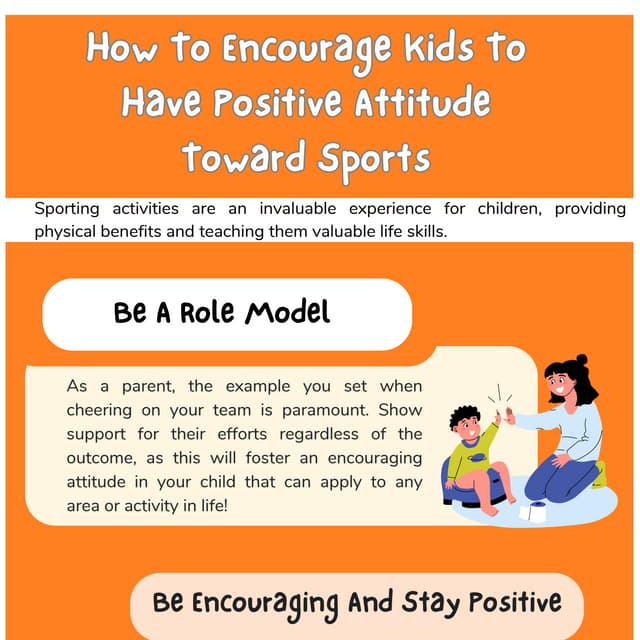 How To Encourage Kids To Have Positive Attitude Toward Sports

Sporting activities are an invaluable experience for children, providing physical benefits and teaching them valuable life skills.

Be A Role Model

As a parent, the example you set when cheering on your team is paramount. Show support for their efforts regardless of the outcome, as this will foster an encouraging attitude in your child that can apply to any area or activity in life!

Be Encouraging And Stay Positive